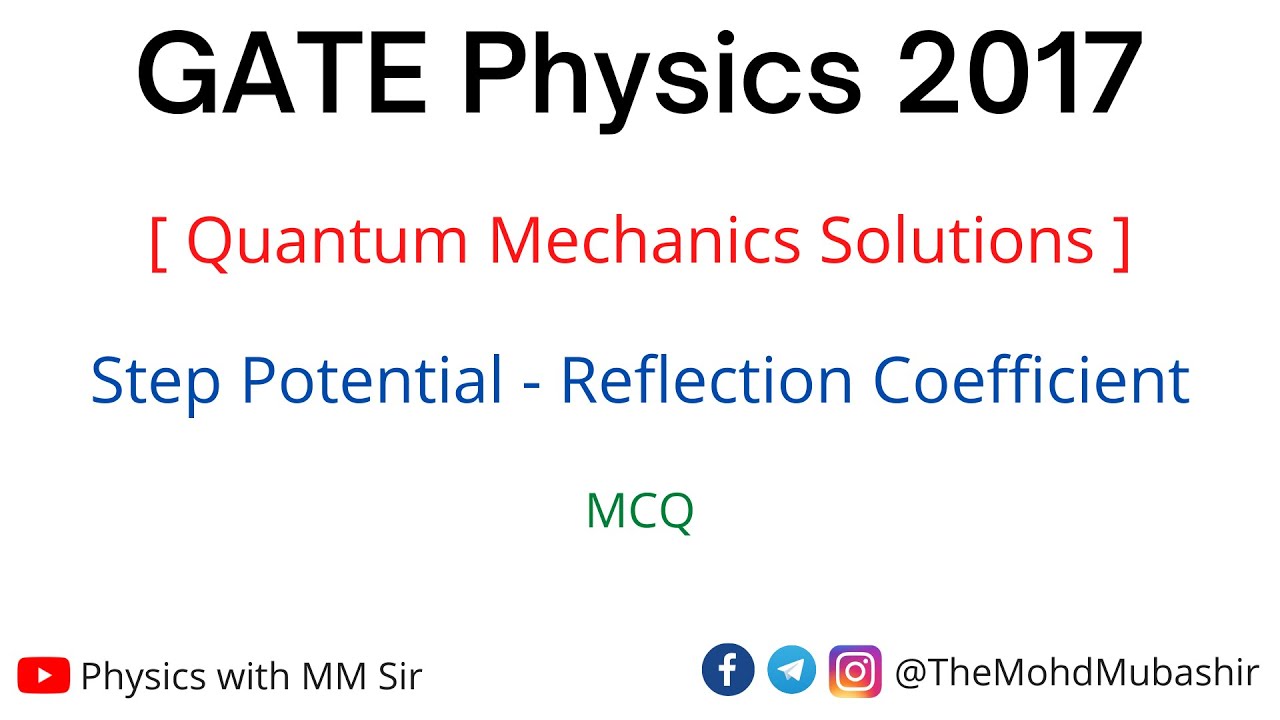 GATE Physics 2017

[ Quantum Mechanics Solutions ]

Step Potential - Reflection Coefficient

MCQ

Physics with MM Sir

@TheMohdMubashir